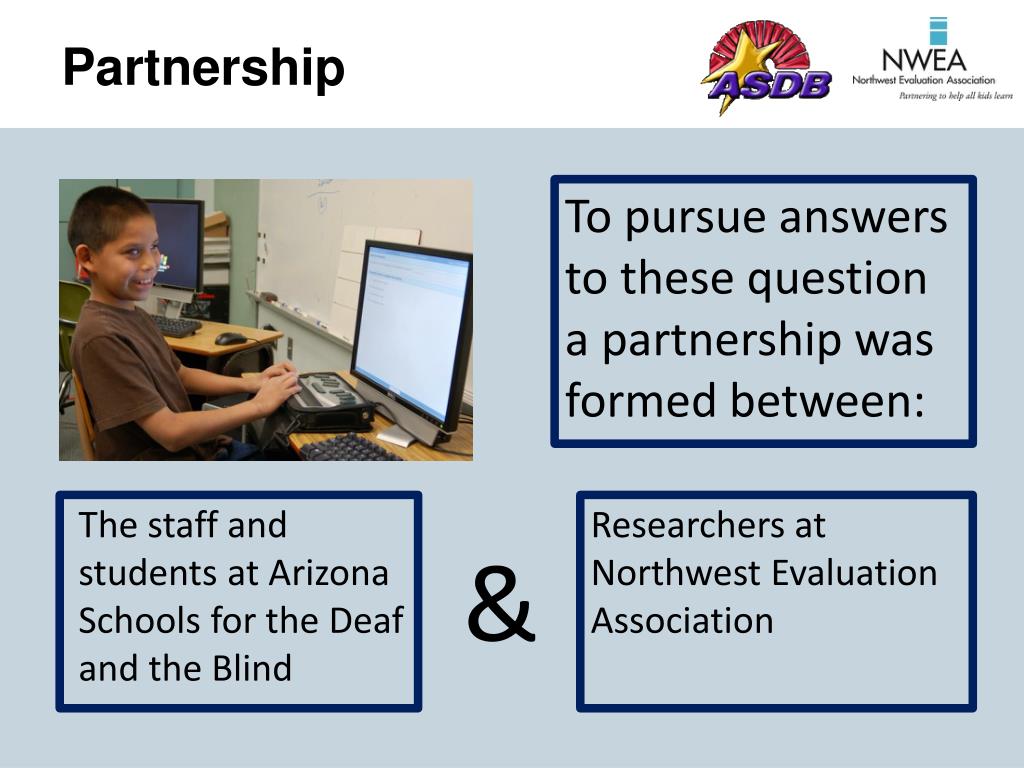 Partnership

ASDB

NWEA
Northwest Evaluation Association
Partnering to help all kids learn

To pursue answers to these question a partnership was formed between:

The staff and students at Arizona Schools for the Deaf and the Blind

&

Researchers at Northwest Evaluation Association